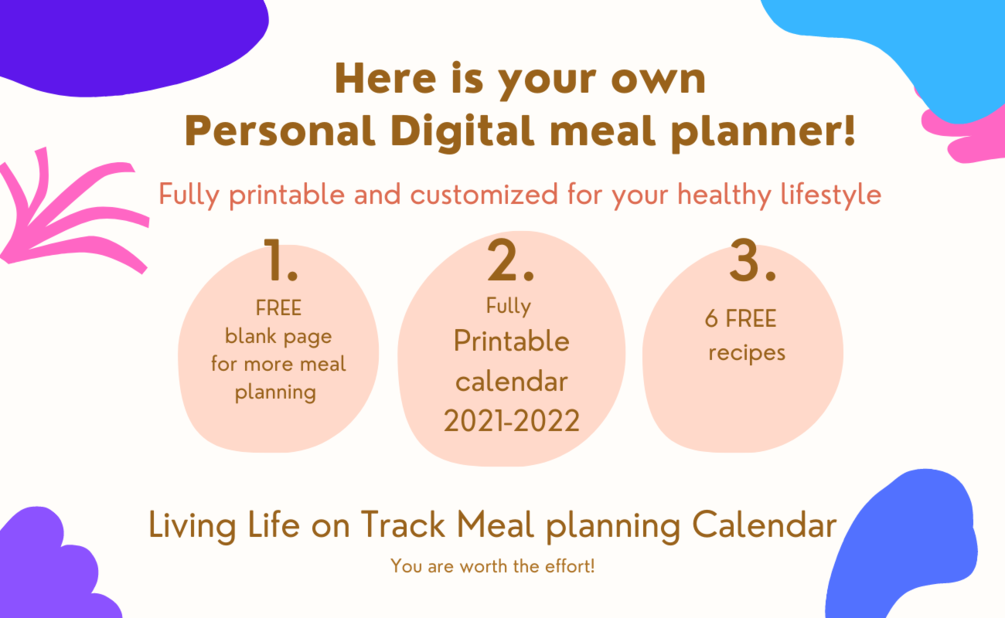 Here is your own
Personal Digital meal planner!

Fully printable and customized for your healthy lifestyle

1.
FREE blank page for more meal planning

2.
Fully Printable calendar 2021-2022

3.
6 FREE recipes

Living Life on Track Meal planning Calendar

You are worth the effort!